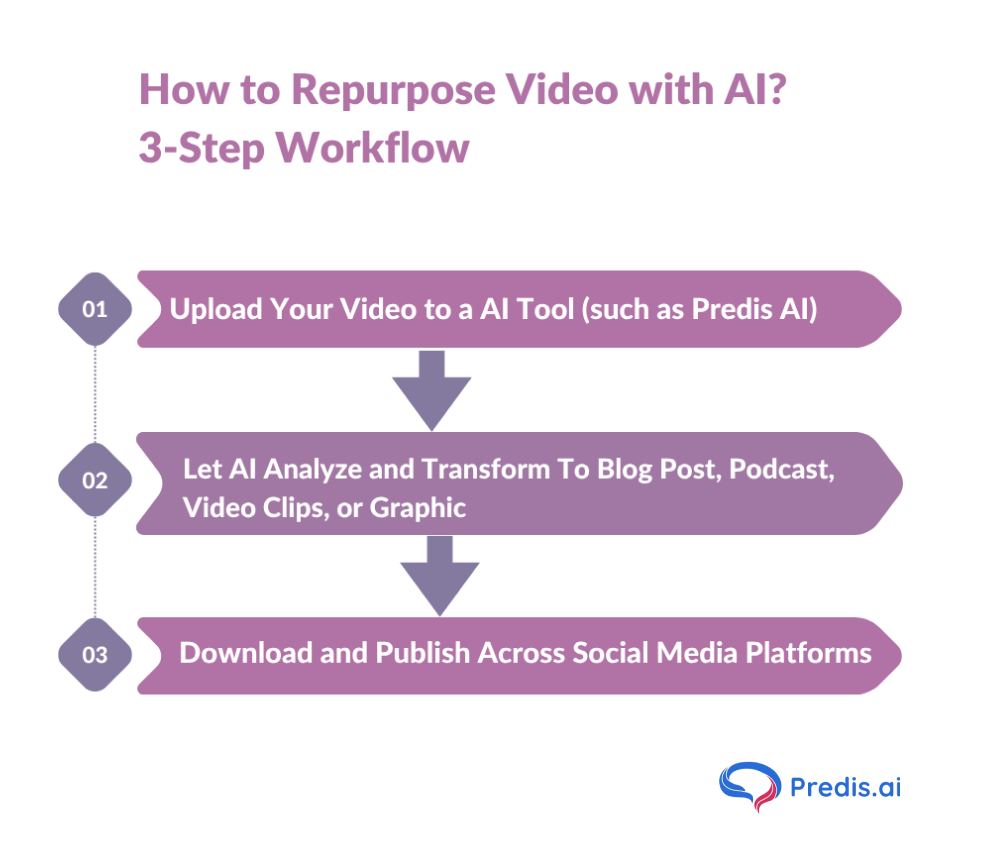 How to Repurpose Video with AI?
3-Step Workflow

01 Upload Your Video to a AI Tool (such as Predis AI)

02 Let AI Analyze and Transform To Blog Post, Podcast, Video Clips, or Graphic

03 Download and Publish Across Social Media Platforms

Predis.ai